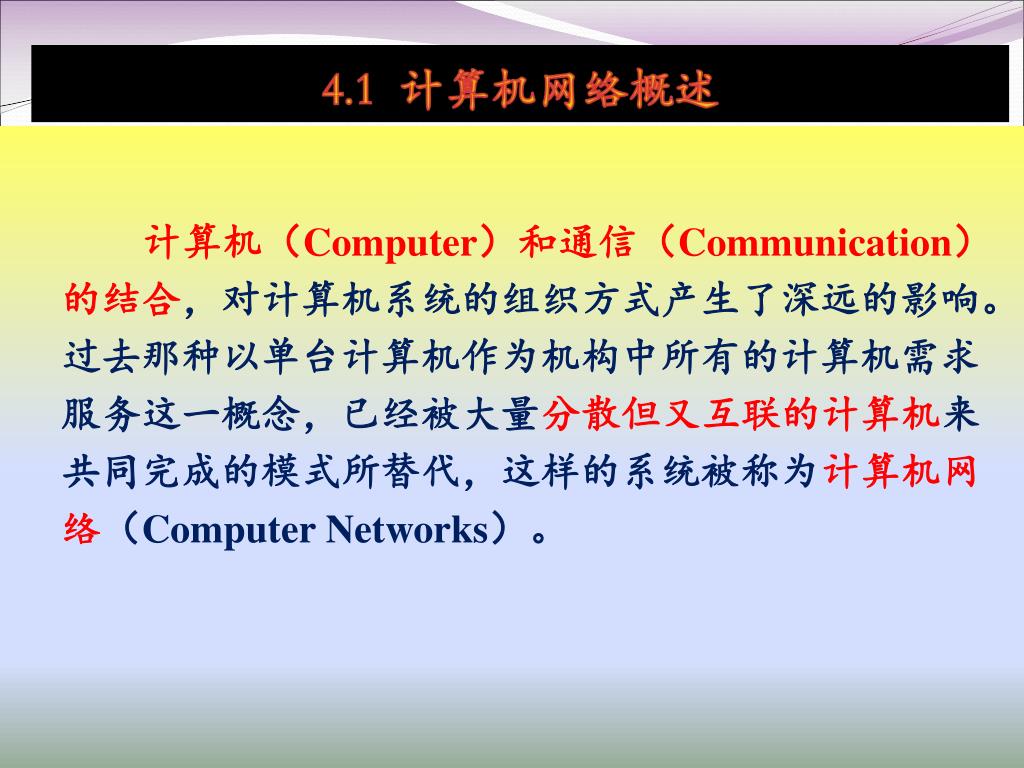 4.1 计算机网络概述

计算机（Computer）和通信（Communication）的结合，对计算机系统的组织方式产生了深远的影响。过去那种以单台计算机作为机构中所有的计算机需求服务这一概念，已经被大量分散但又互联的计算机来共同完成的模式所替代，这样的系统被称为计算机网络（Computer Networks）。